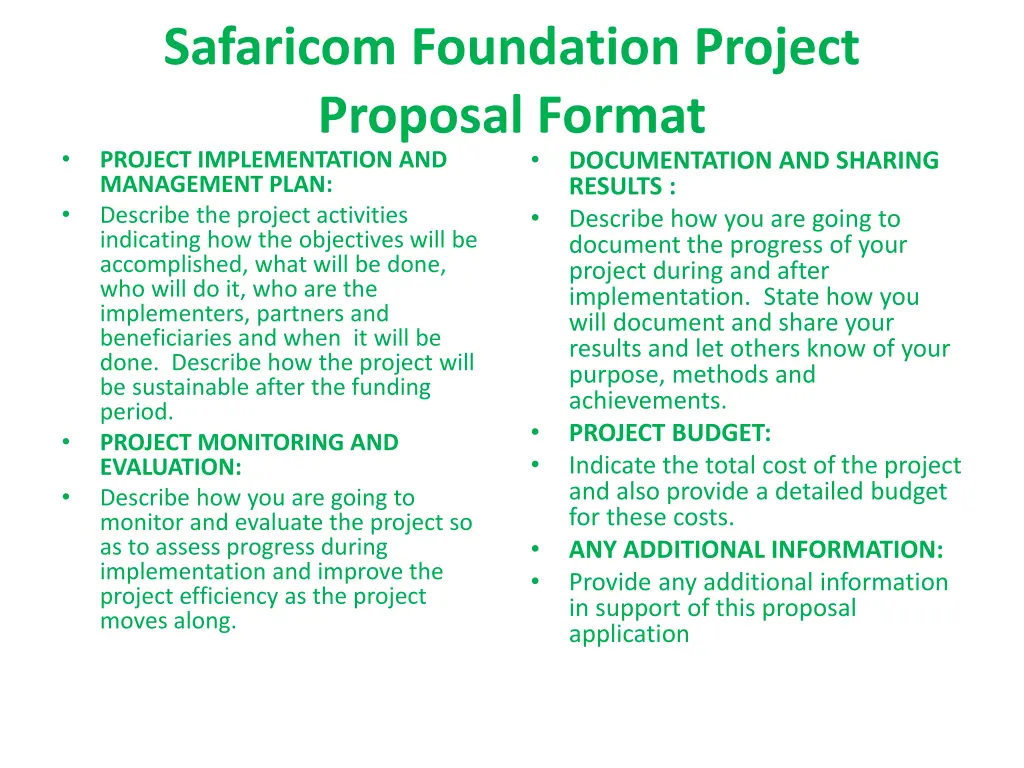 Safaricom Foundation Project Proposal Format

• PROJECT IMPLEMENTATION AND MANAGEMENT PLAN:
• Describe the project activities indicating how the objectives will be accomplished, what will be done, who will do it, who are the implementers, partners and beneficiaries and when it will be done. Describe how the project will be sustainable after the funding period.
• PROJECT MONITORING AND EVALUATION:
• Describe how you are going to monitor and evaluate the project so as to assess progress during implementation and improve the project efficiency as the project moves along.

• DOCUMENTATION AND SHARING RESULTS :
• Describe how you are going to document the progress of your project during and after implementation. State how you will document and share your results and let others know of your purpose, methods and achievements.
• PROJECT BUDGET:
• Indicate the total cost of the project and also provide a detailed budget for these costs.
• ANY ADDITIONAL INFORMATION:
• Provide any additional information in support of this proposal application